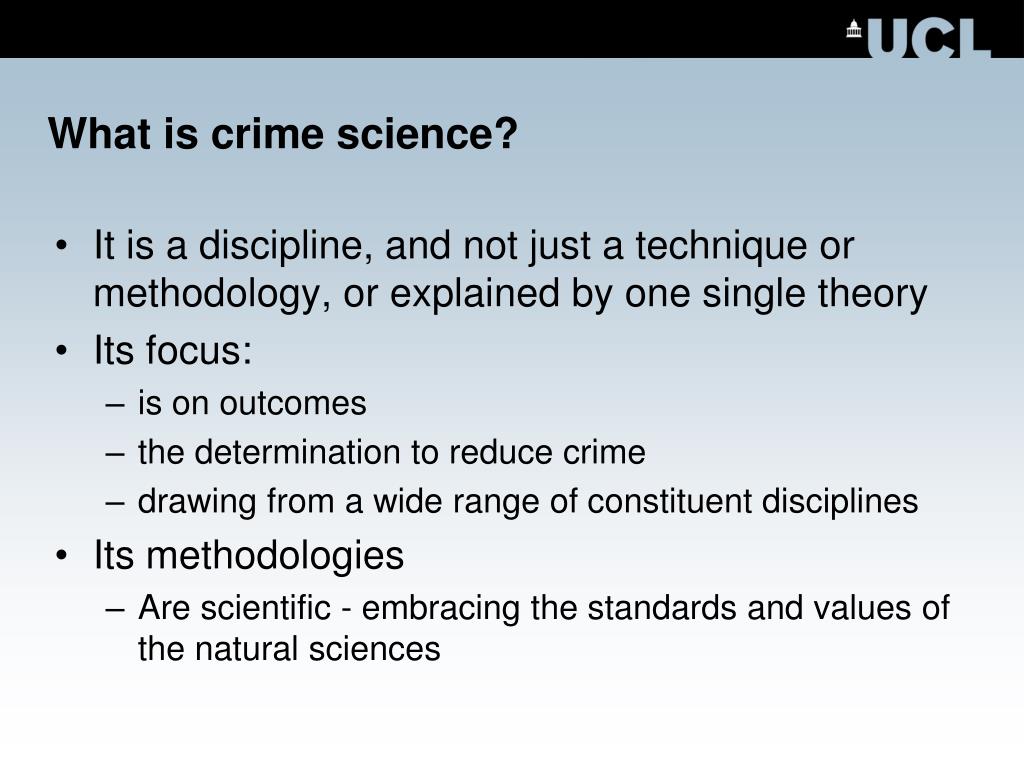 UCL

What is crime science?

• It is a discipline, and not just a technique or methodology, or explained by one single theory
• Its focus:
– is on outcomes
– the determination to reduce crime
– drawing from a wide range of constituent disciplines
• Its methodologies
– Are scientific - embracing the standards and values of the natural sciences